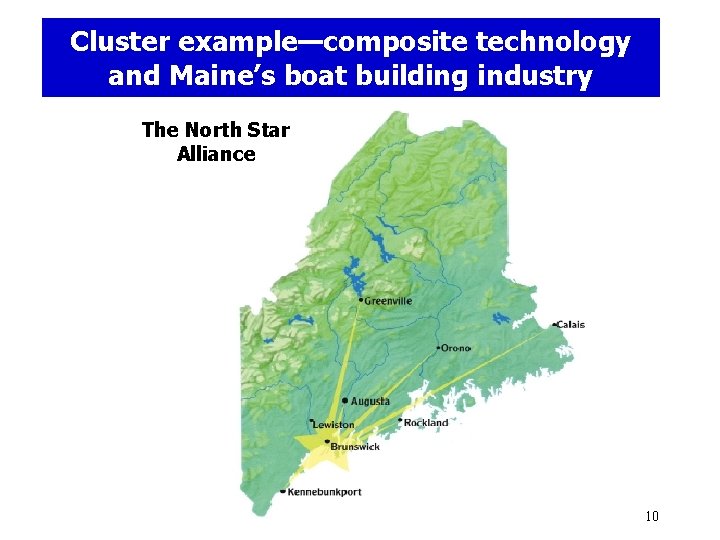 Cluster example—composite technology and Maine's boat building industry

The North Star Alliance

Greenville

Calais

Orono

Augusta

Lewiston

Rockland

Brunswick

Kennebunkport

10